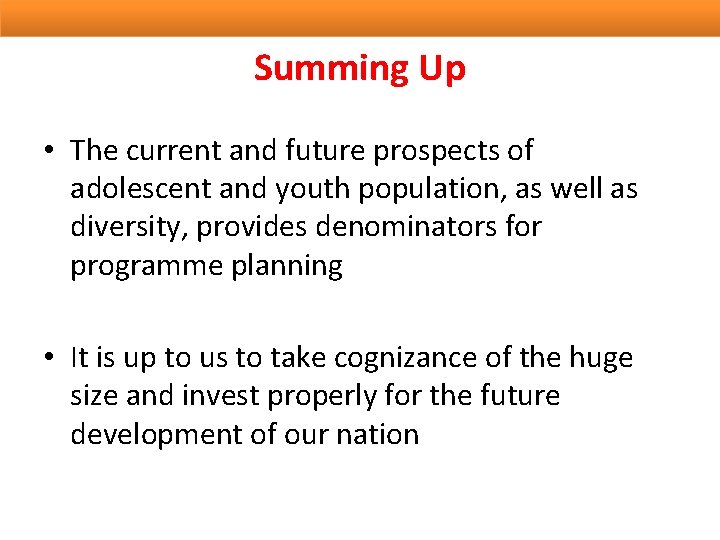 Summing Up

• The current and future prospects of adolescent and youth population, as well as diversity, provides denominators for programme planning

• It is up to us to take cognizance of the huge size and invest properly for the future development of our nation